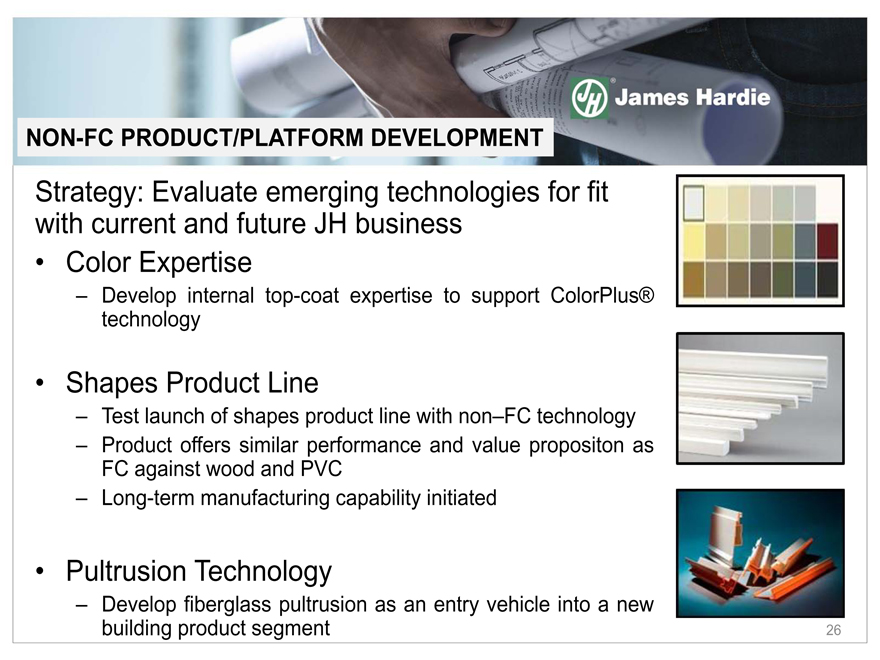 JH James Hardie

NON-FC PRODUCT/PLATFORM DEVELOPMENT

Strategy: Evaluate emerging technologies for fit with current and future JH business

• Color Expertise
– Develop internal top-coat expertise to support ColorPlus® technology

• Shapes Product Line
– Test launch of shapes product line with non–FC technology
– Product offers similar performance and value propositon as FC against wood and PVC
– Long-term manufacturing capability initiated

• Pultrusion Technology
– Develop fiberglass pultrusion as an entry vehicle into a new building product segment

26